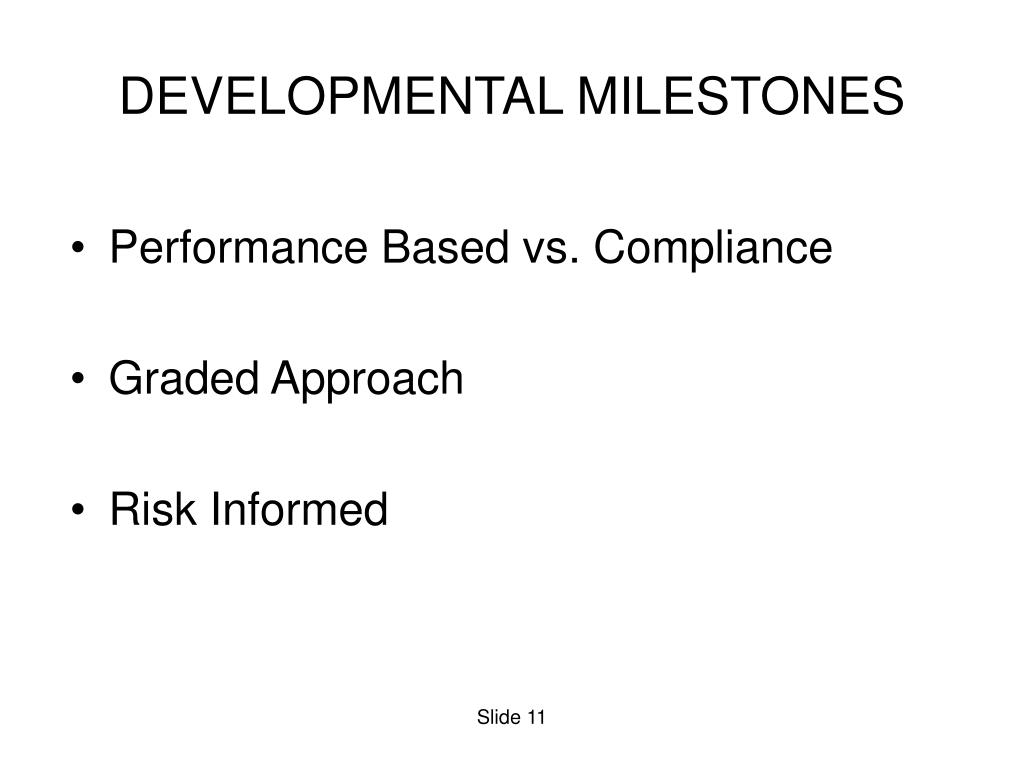 DEVELOPMENTAL MILESTONES

• Performance Based vs. Compliance

• Graded Approach

• Risk Informed

Slide 11